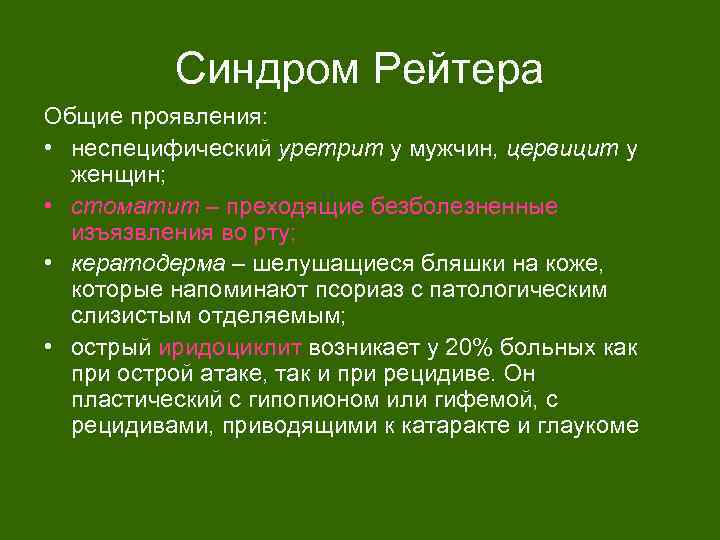 Синдром Рейтера

Общие проявления:

• неспецифический уретрит у мужчин, цервицит у женщин;

• стоматит – преходящие безболезненные изъязвления во рту;

• кератодерма – шелушащиеся бляшки на коже, которые напоминают псориаз с патологическим слизистым отделяемым;

• острый иридоциклит возникает у 20% больных как при острой атаке, так и при рецидиве. Он пластический с гипопионом или гифемой, с рецидивами, приводящими к катаракте и глаукоме